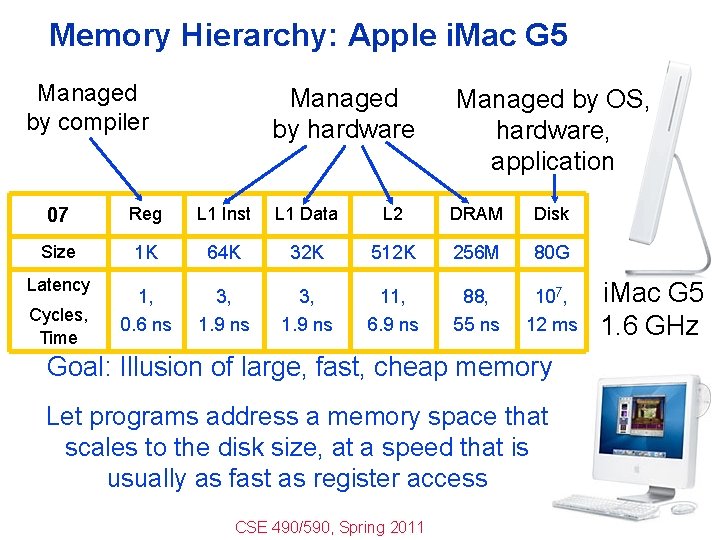 Memory Hierarchy: Apple iMac G5

Managed by compiler

Managed by hardware

Managed by OS, hardware, application

| 07 | Reg | L1 Inst | L1 Data | L2 | DRAM | Disk |
|---|---|---|---|---|---|---|
| Size | 1K | 64K | 32K | 512K | 256M | 80G |
| Latency Cycles, Time | 1, 0.6 ns | 3, 1.9 ns | 3, 1.9 ns | 11, 6.9 ns | 88, 55 ns | $10^7$, 12 ms |

iMac G5 1.6 GHz

Goal: Illusion of large, fast, cheap memory

Let programs address a memory space that scales to the disk size, at a speed that is usually as fast as register access

CSE 490/590, Spring 2011